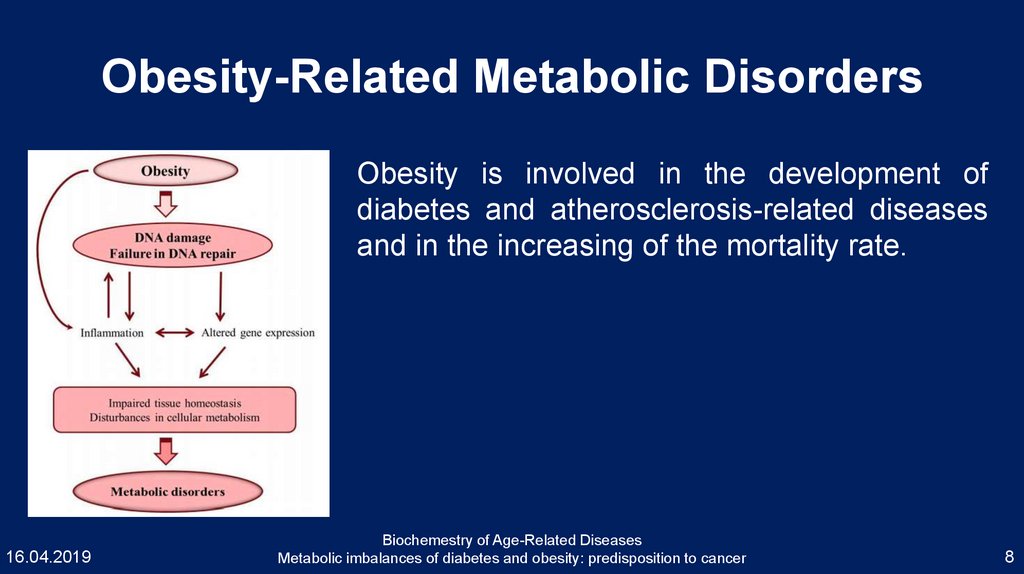 Obesity-Related Metabolic Disorders

Obesity

DNA damage
Failure in DNA repair

Inflammation

Altered gene expression

Impaired tissue homeostasis
Disturbances in cellular metabolism

Metabolic disorders

Obesity is involved in the development of diabetes and atherosclerosis-related diseases and in the increasing of the mortality rate.

16.04.2019

Biochemestry of Age-Related Diseases
Metabolic imbalances of diabetes and obesity: predisposition to cancer

8